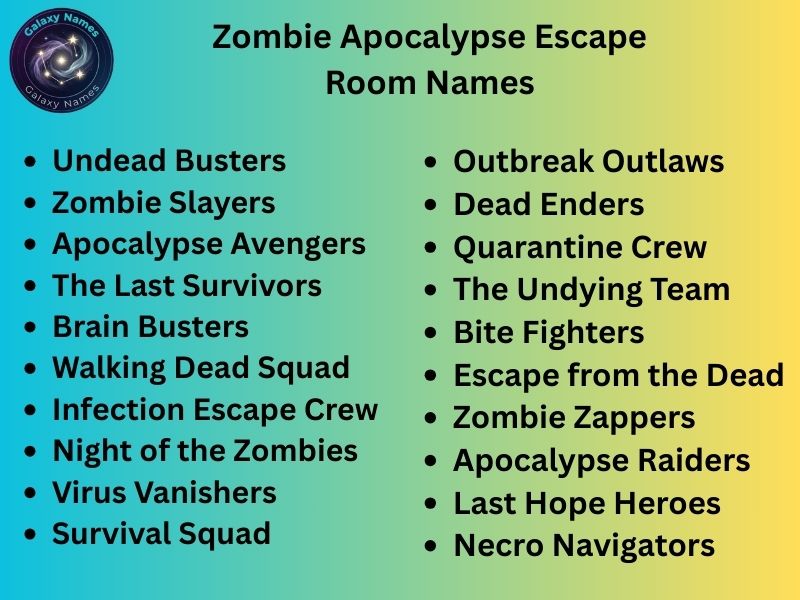 Galaxy Names
Galaxy Names

Zombie Apocalypse Escape Room Names

- Undead Busters
- Zombie Slayers
- Apocalypse Avengers
- The Last Survivors
- Brain Busters
- Walking Dead Squad
- Infection Escape Crew
- Night of the Zombies
- Virus Vanishers
- Survival Squad

- Outbreak Outlaws
- Dead Enders
- Quarantine Crew
- The Undying Team
- Bite Fighters
- Escape from the Dead
- Zombie Zappers
- Apocalypse Raiders
- Last Hope Heroes
- Necro Navigators